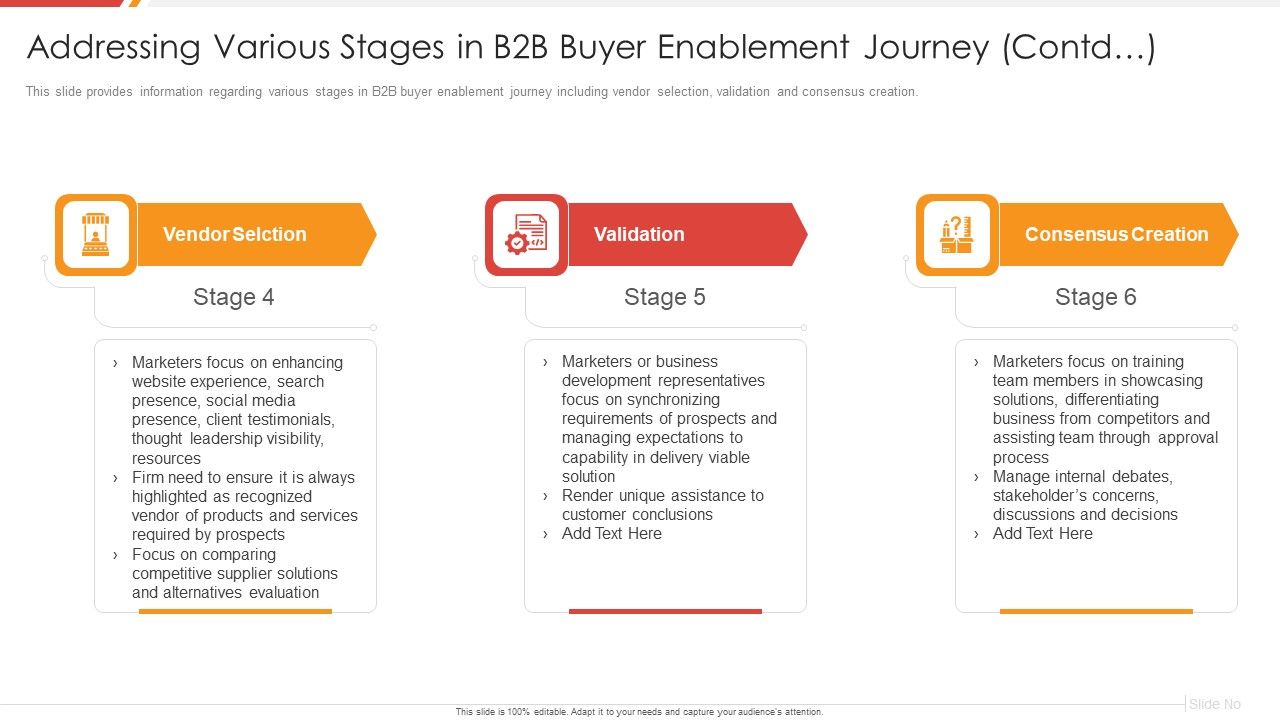 Addressing Various Stages in B2B Buyer Enablement Journey (Contd…)

This slide provides information regarding various stages in B2B buyer enablement journey including vendor selection, validation and consensus creation.

Vendor Selction

Stage 4

› Marketers focus on enhancing website experience, search presence, social media presence, client testimonials, thought leadership visibility, resources
› Firm need to ensure it is always highlighted as recognized vendor of products and services required by prospects
› Focus on comparing competitive supplier solutions and alternatives evaluation

Validation

Stage 5

› Marketers or business development representatives focus on synchronizing requirements of prospects and managing expectations to capability in delivery viable solution
› Render unique assistance to customer conclusions
› Add Text Here

Consensus Creation

Stage 6

› Marketers focus on training team members in showcasing solutions, differentiating business from competitors and assisting team through approval process
› Manage internal debates, stakeholder's concerns, discussions and decisions
› Add Text Here

This slide is 100% editable. Adapt it to your needs and capture your audience's attention.

Slide No